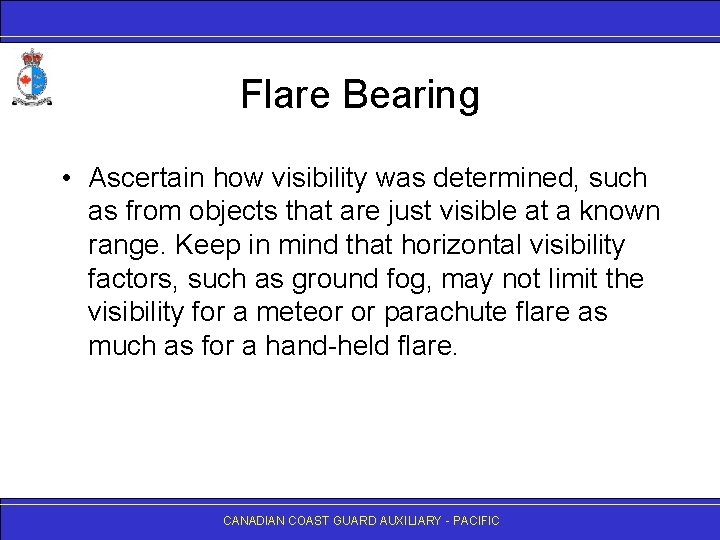 Flare Bearing

• Ascertain how visibility was determined, such as from objects that are just visible at a known range. Keep in mind that horizontal visibility factors, such as ground fog, may not limit the visibility for a meteor or parachute flare as much as for a hand-held flare.

CANADIAN COAST GUARD AUXILIARY - PACIFIC